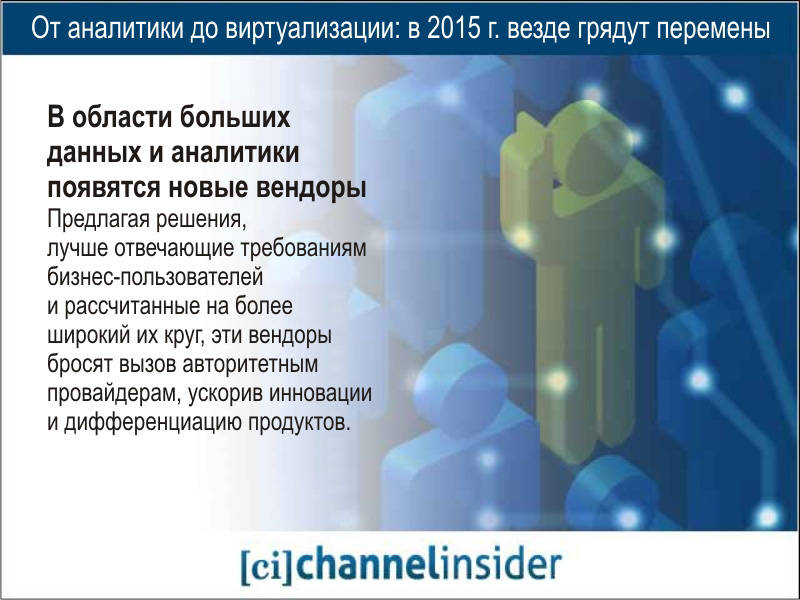 От аналитики до виртуализации: в 2015 г. везде грядут перемены

В области больших данных и аналитики появятся новые вендоры

Предлагая решения, лучше отвечающие требованиям бизнес-пользователей и рассчитанные на более широкий их круг, эти вендоры бросят вызов авторитетным провайдерам, ускорив инновации и дифференциацию продуктов.

[ci]channelinsider